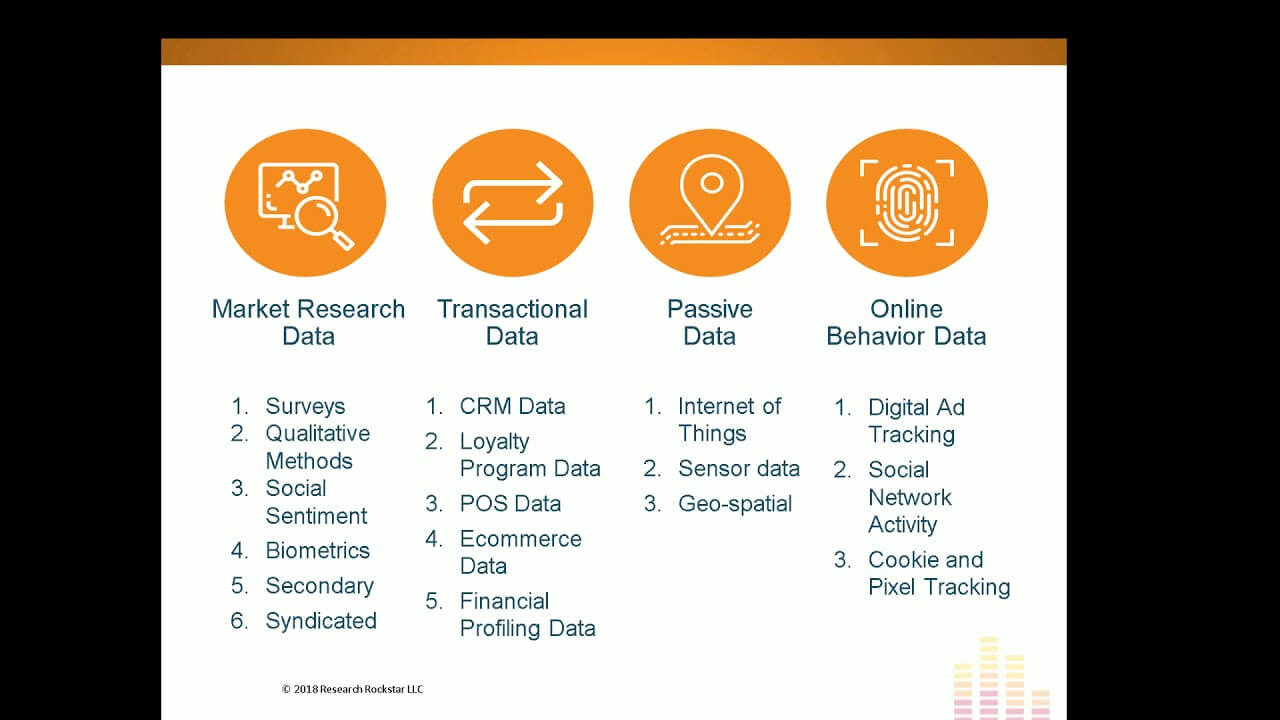 Market Research Data

1. Surveys
2. Qualitative Methods
3. Social Sentiment
4. Biometrics
5. Secondary
6. Syndicated

Transactional Data

1. CRM Data
2. Loyalty Program Data
3. POS Data
4. Ecommerce Data
5. Financial Profiling Data

Passive Data

1. Internet of Things
2. Sensor data
3. Geo-spatial

Online Behavior Data

1. Digital Ad Tracking
2. Social Network Activity
3. Cookie and Pixel Tracking

© 2018 Research Rockstar LLC